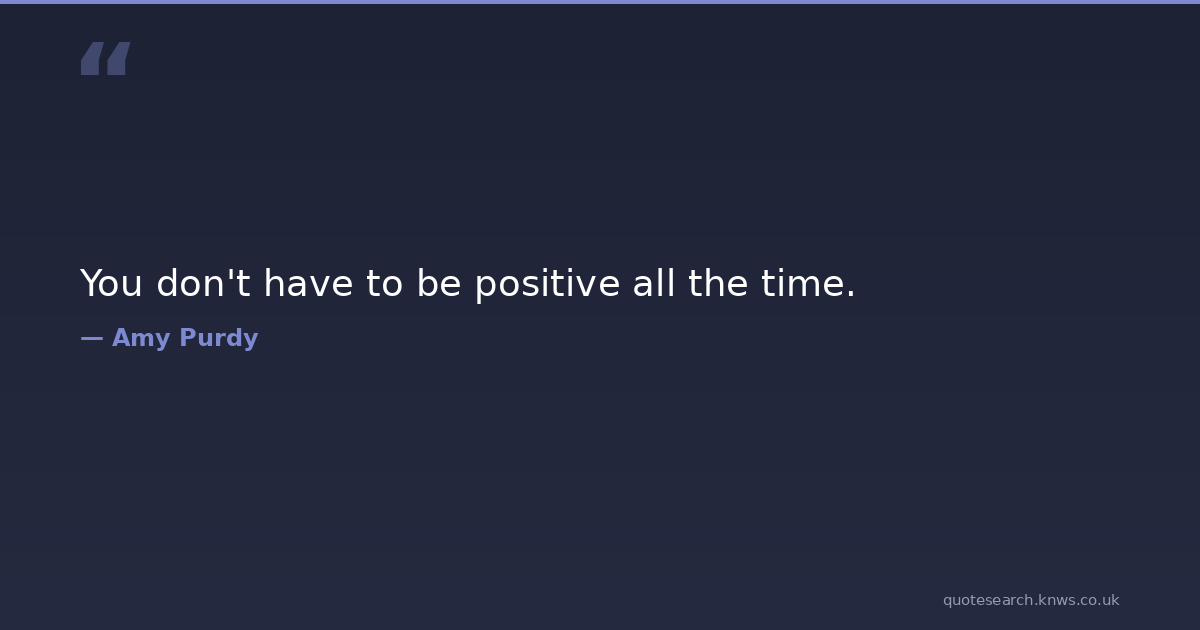 “

You don't have to be positive all the time.

— Amy Purdy

quotesearch.knws.co.uk